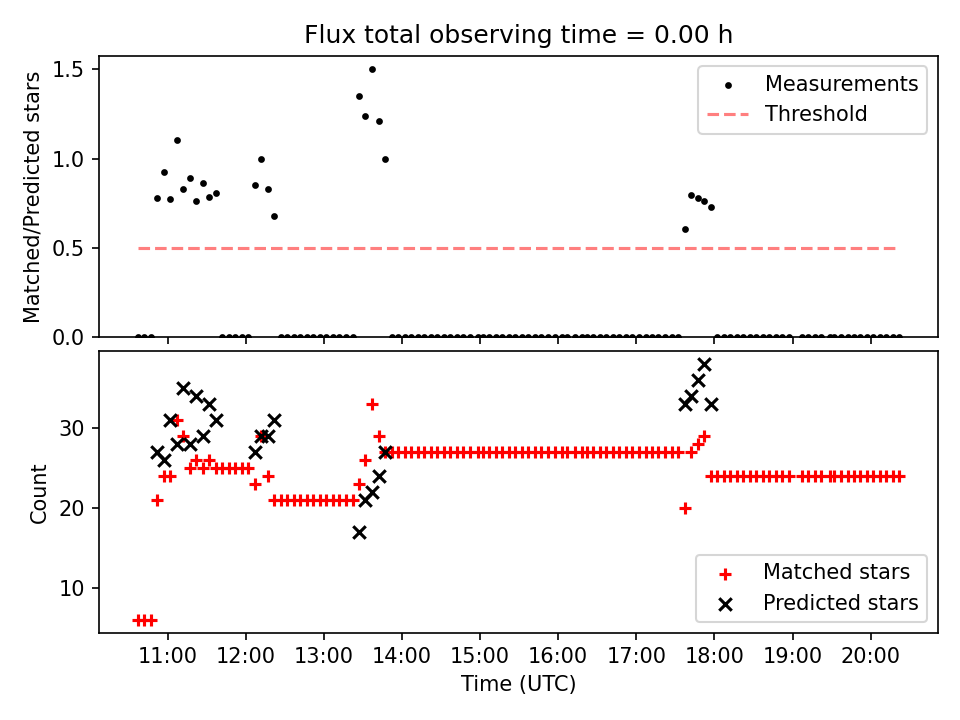 Flux total observing time = 0.00 h

Matched/Predicted stars

1.5
1.0
0.5
0.0

Measurements
Threshold

Count

30
20
10

Matched stars
Predicted stars

11:00 12:00 13:00 14:00 15:00 16:00 17:00 18:00 19:00 20:00

Time (UTC)